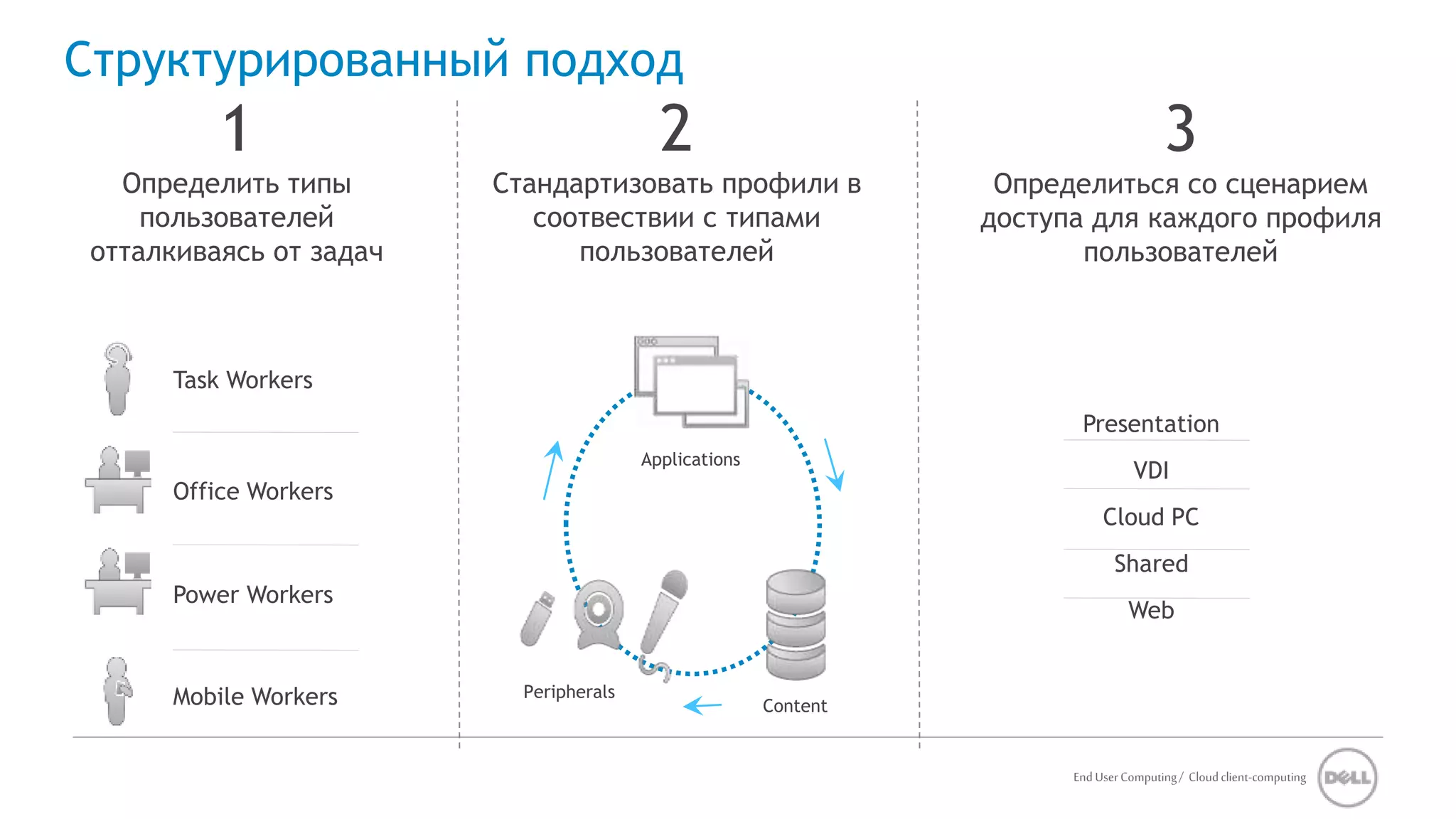 Структурированный подход

1

Определить типы пользователей отталкиваясь от задач

Task Workers

Office Workers

Power Workers

Mobile Workers

2

Стандартизовать профили в соотвествии с типами пользователей

Applications

Peripherals

Content

3

Определиться со сценарием доступа для каждого профиля пользователей

Presentation

VDI

Cloud PC

Shared

Web

End User Computing / Cloud client-computing

DELL